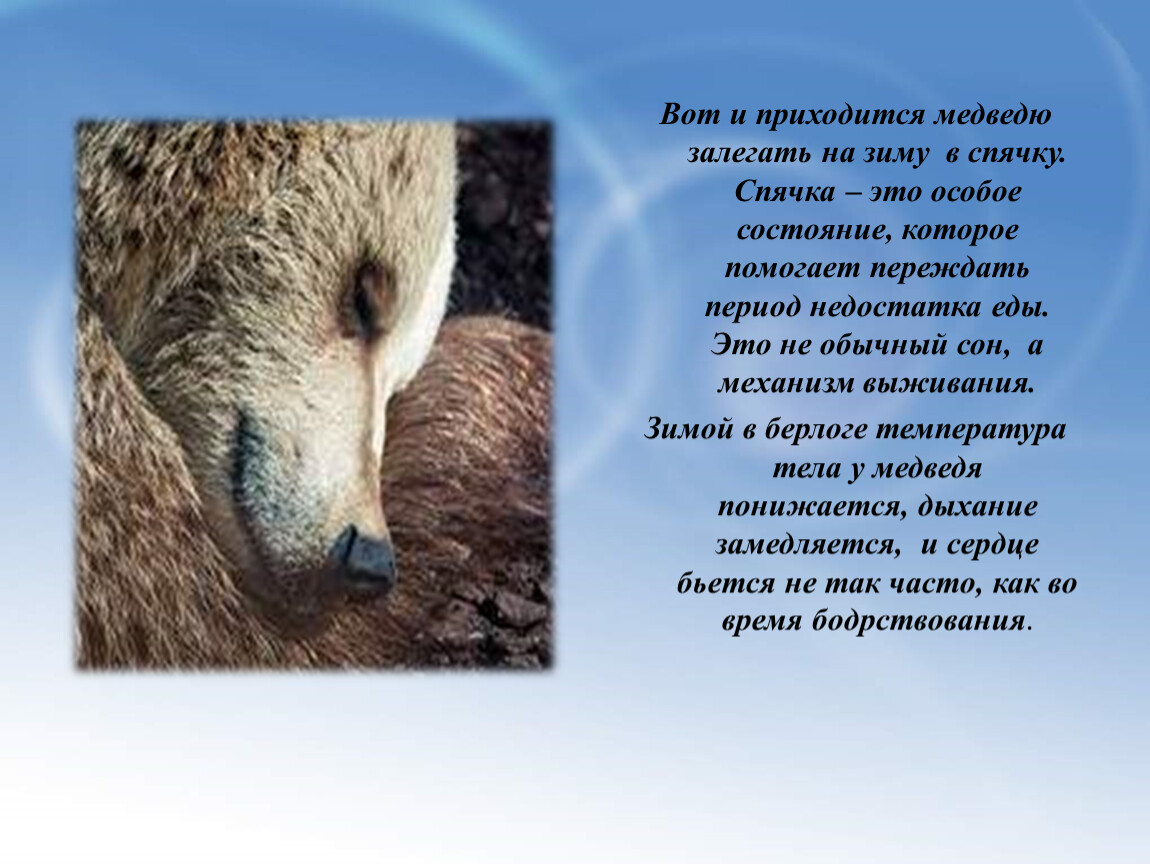 Вот и приходится медведю залегать на зиму в спячку. Спячка – это особое состояние, которое помогает переждать период недостатка еды. Это не обычный сон, а механизм выживания.

Зимой в берлоге температура тела у медведя понижается, дыхание замедляется, и сердце бьется не так часто, как во время бодрствования.